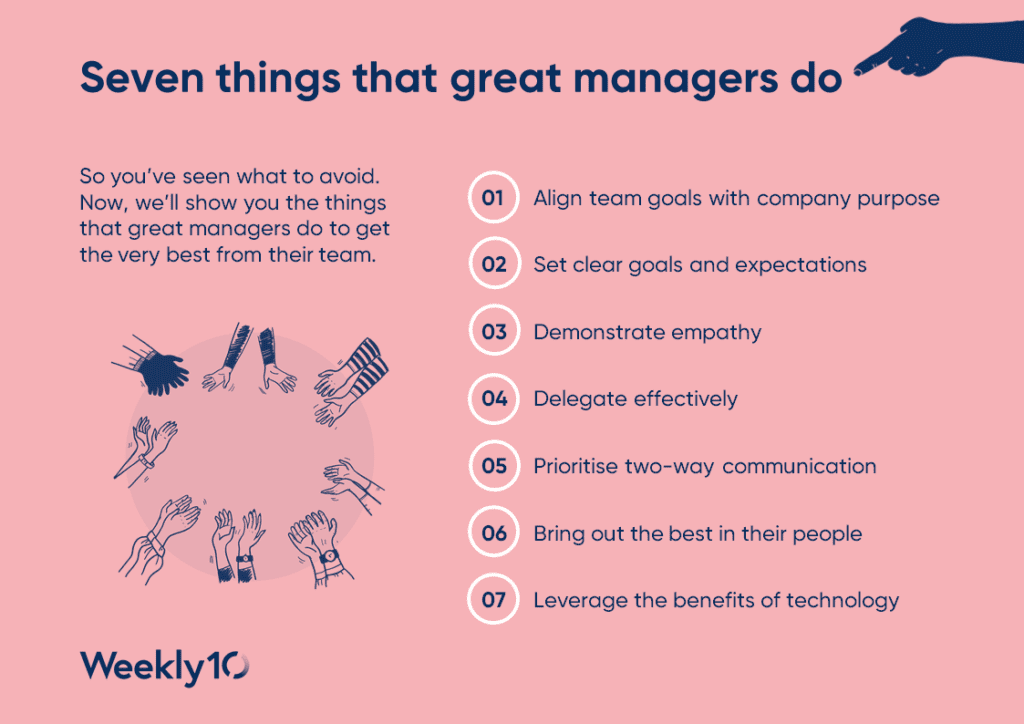 Seven things that great managers do

So you've seen what to avoid. Now, we'll show you the things that great managers do to get the very best from their team.

01 Align team goals with company purpose

02 Set clear goals and expectations

03 Demonstrate empathy

04 Delegate effectively

05 Prioritise two-way communication

06 Bring out the best in their people

07 Leverage the benefits of technology

Weekly10